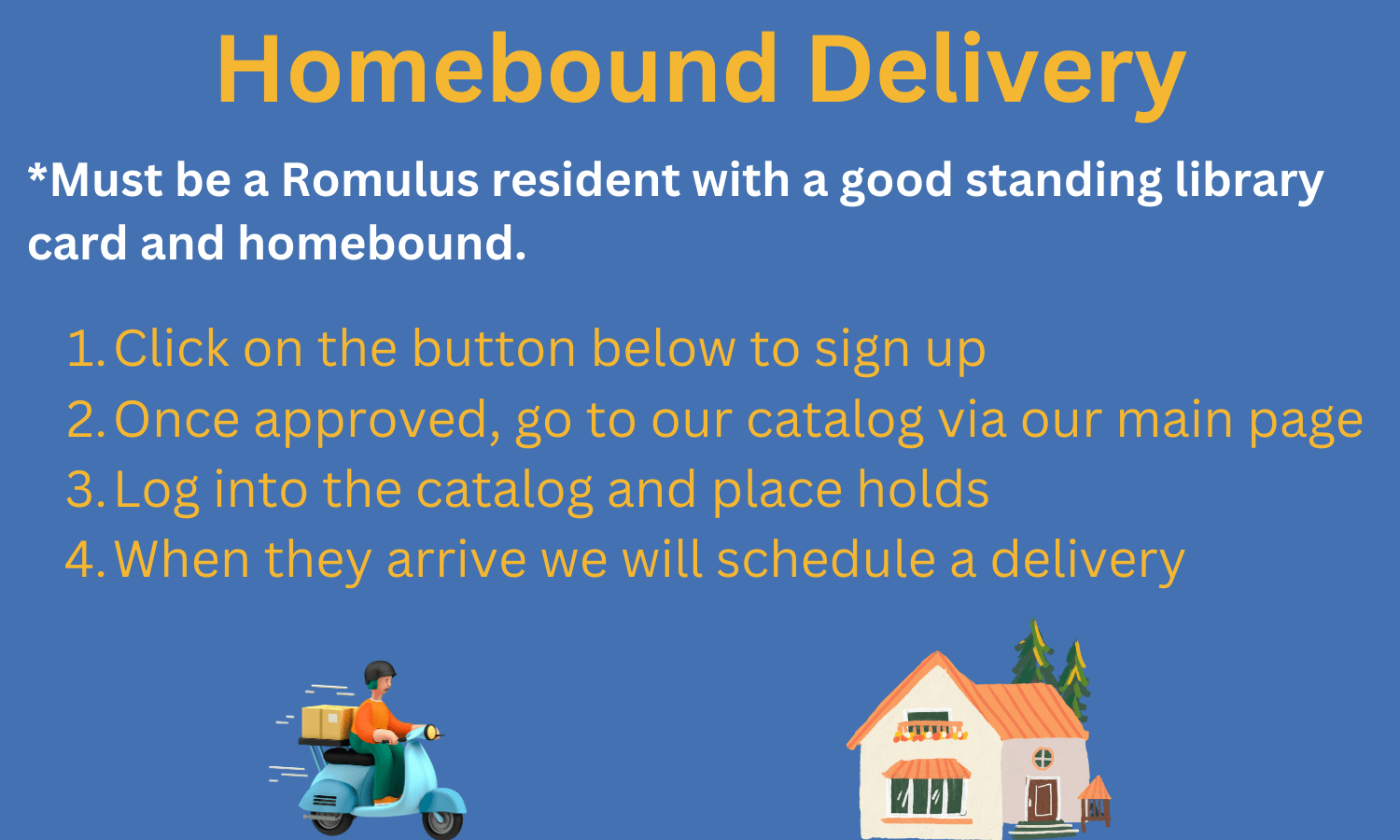 Homebound Delivery

*Must be a Romulus resident with a good standing library card and homebound.

1. Click on the button below to sign up
2. Once approved, go to our catalog via our main page
3. Log into the catalog and place holds
4. When they arrive we will schedule a delivery